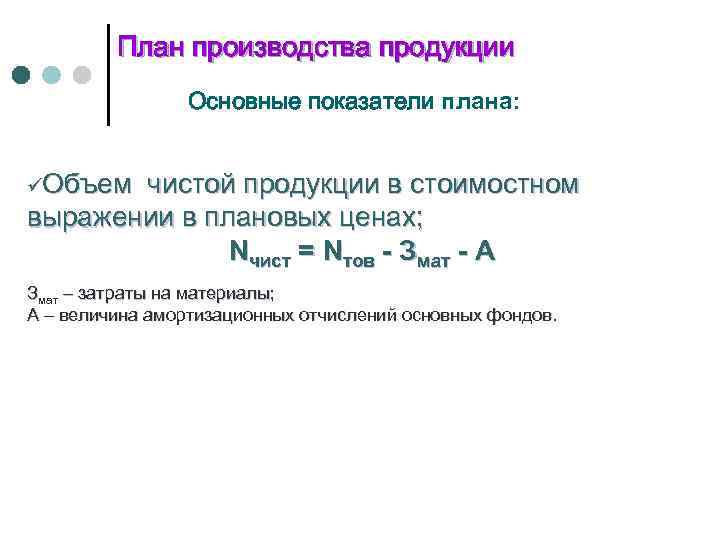 План производства продукции

Основные показатели плана:

✓Объем чистой продукции в стоимостном выражении в плановых ценах;

$N_{чист} = N_{тов} - З_{мат} - А$

$З_{мат}$ – затраты на материалы;
А – величина амортизационных отчислений основных фондов.